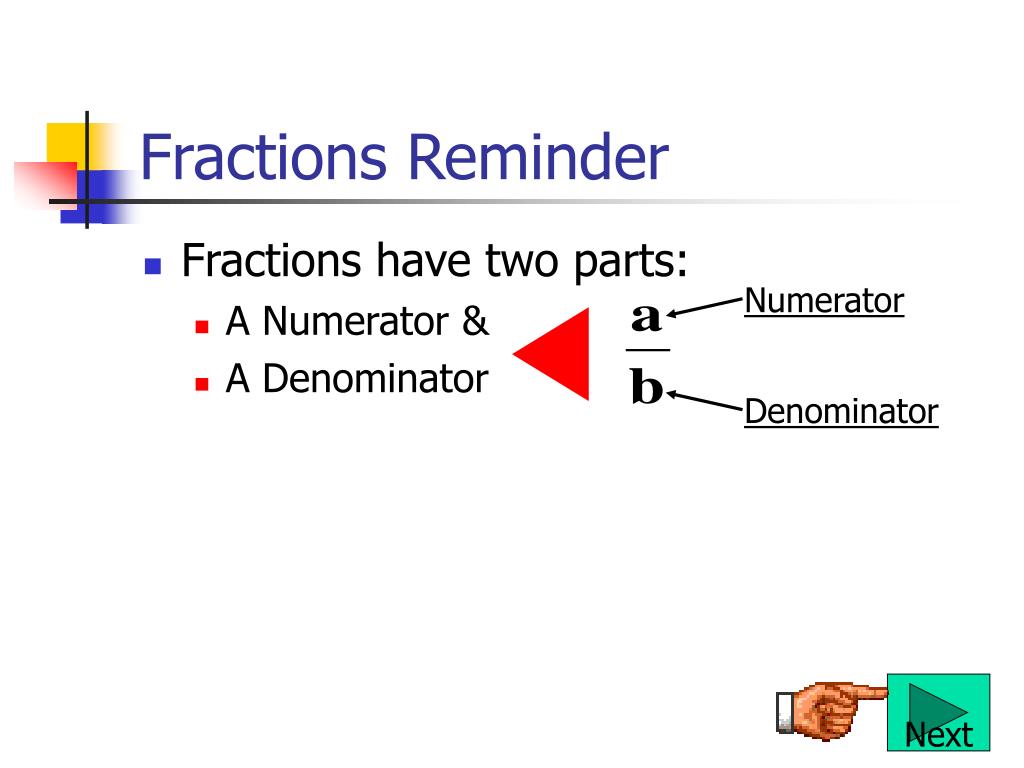 Fractions Reminder

Fractions have two parts:

A Numerator &

A Denominator

$\frac{a}{b}$

Numerator

Denominator

Next